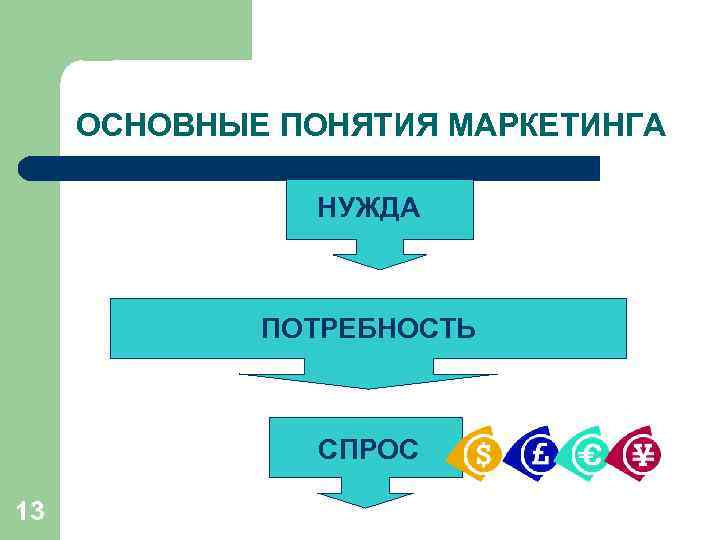 ОСНОВНЫЕ ПОНЯТИЯ МАРКЕТИНГА

НУЖДА

ПОТРЕБНОСТЬ

СПРОС

$ £ € ¥

13